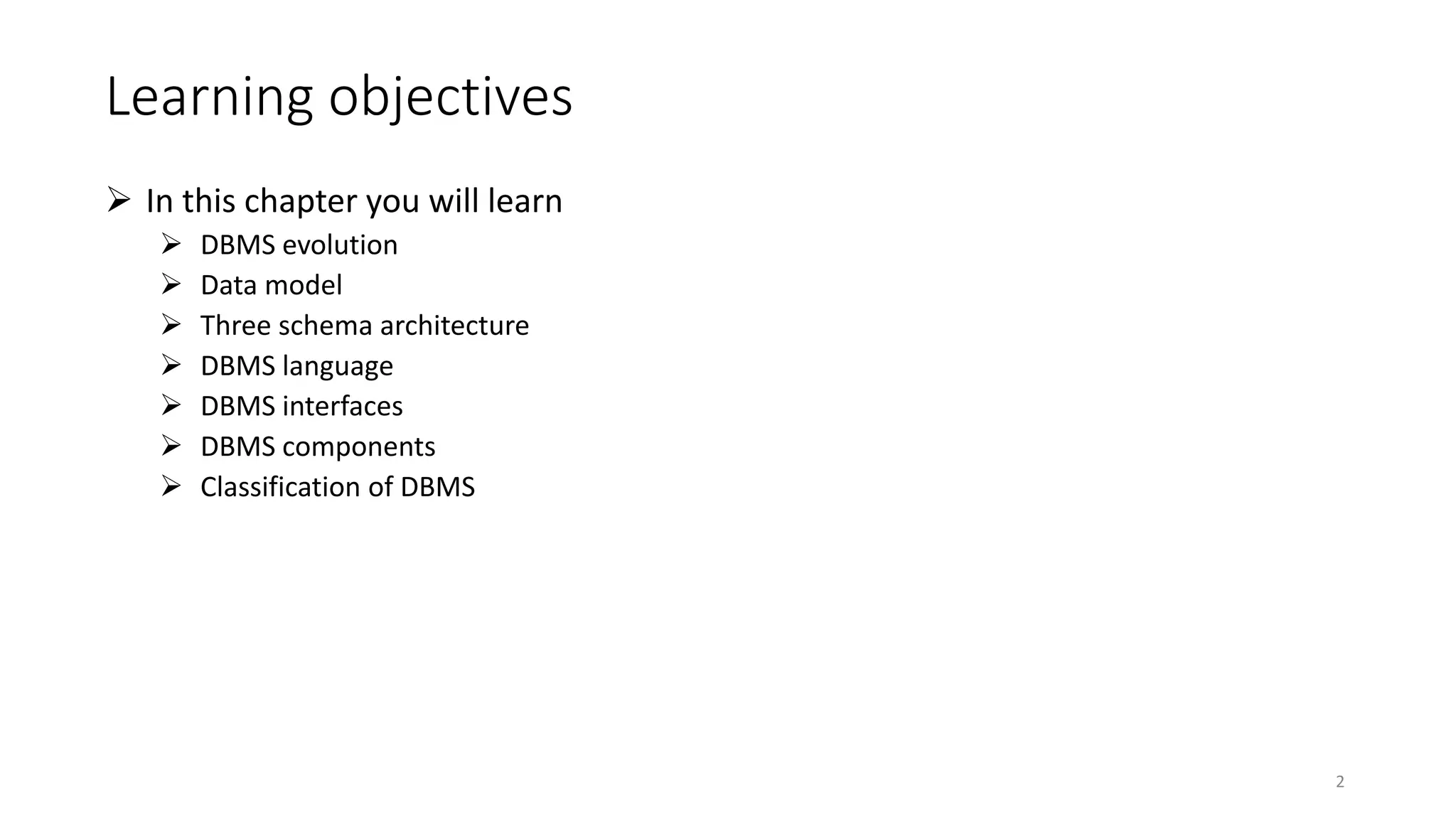 Learning objectives

➢ In this chapter you will learn
  ➢ DBMS evolution
  ➢ Data model
  ➢ Three schema architecture
  ➢ DBMS language
  ➢ DBMS interfaces
  ➢ DBMS components
  ➢ Classification of DBMS

2